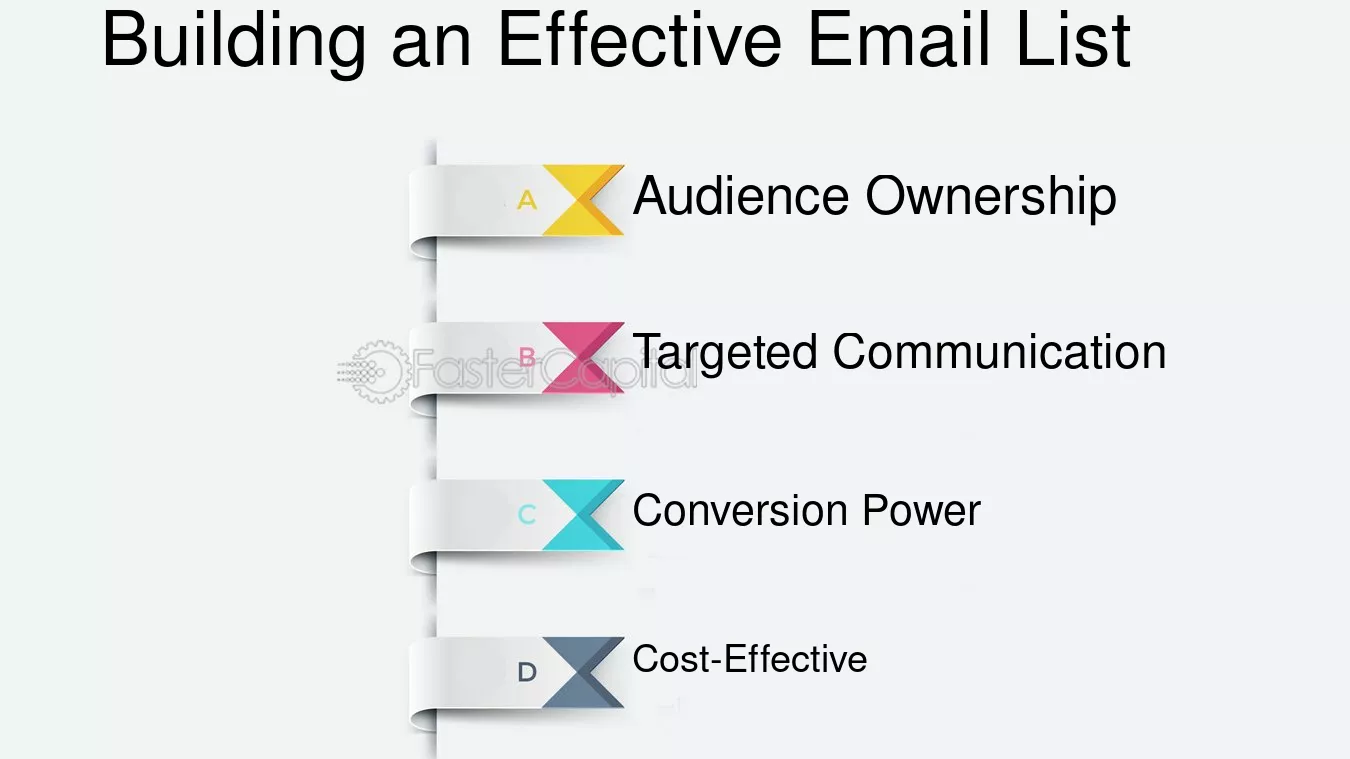 Building an Effective Email List

A
Audience Ownership

B
Targeted Communication

C
Conversion Power

D
Cost-Effective

FasterCapital